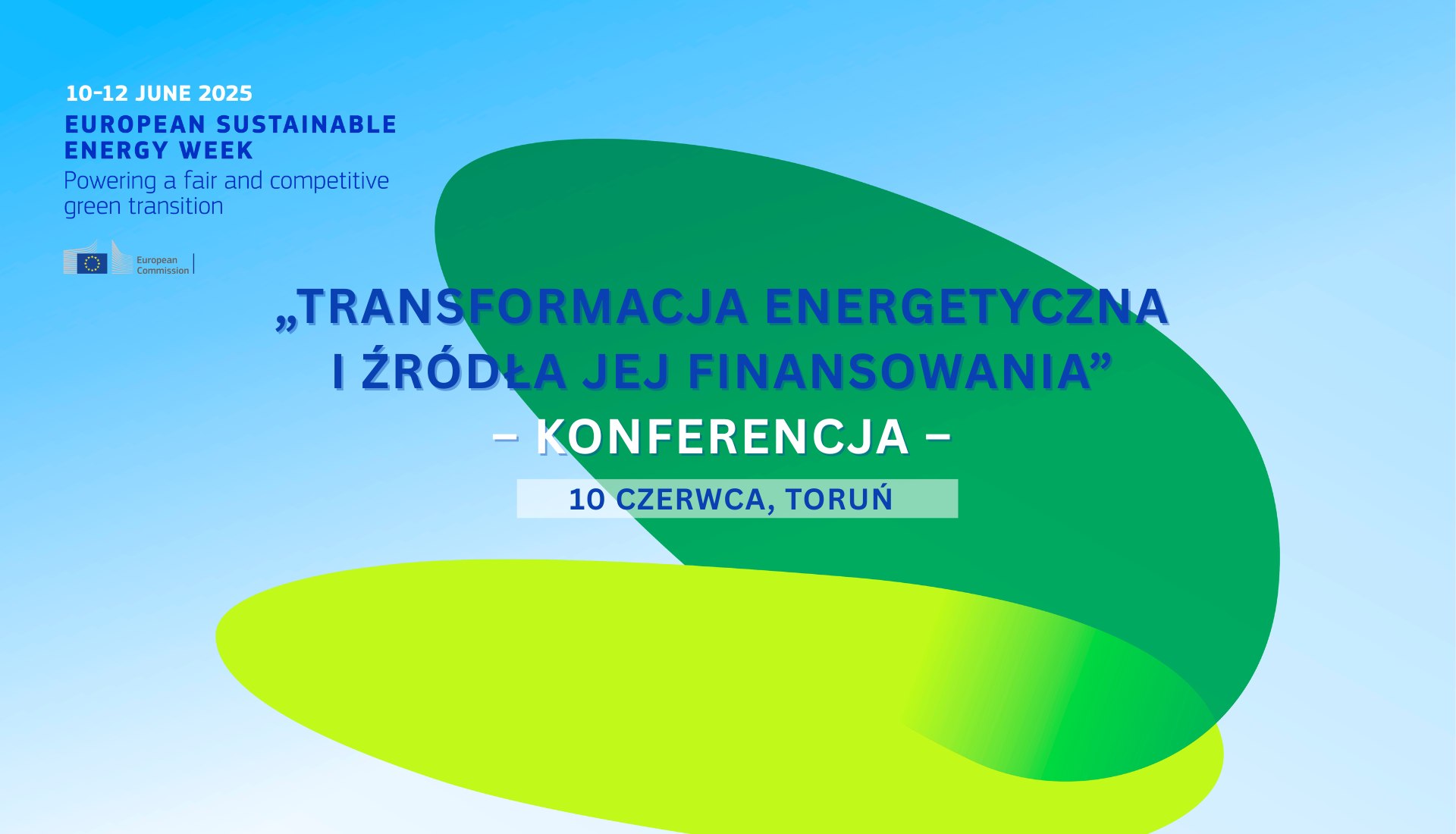 10-12 JUNE 2025
EUROPEAN SUSTAINABLE ENERGY WEEK
Powering a fair and competitive green transition

European Commission

„TRANSFORMACJA ENERGETYCZNA I ŹRÓDŁA JEJ FINANSOWANIA”
– KONFERENCJA –
10 CZERWCA, TORUŃ